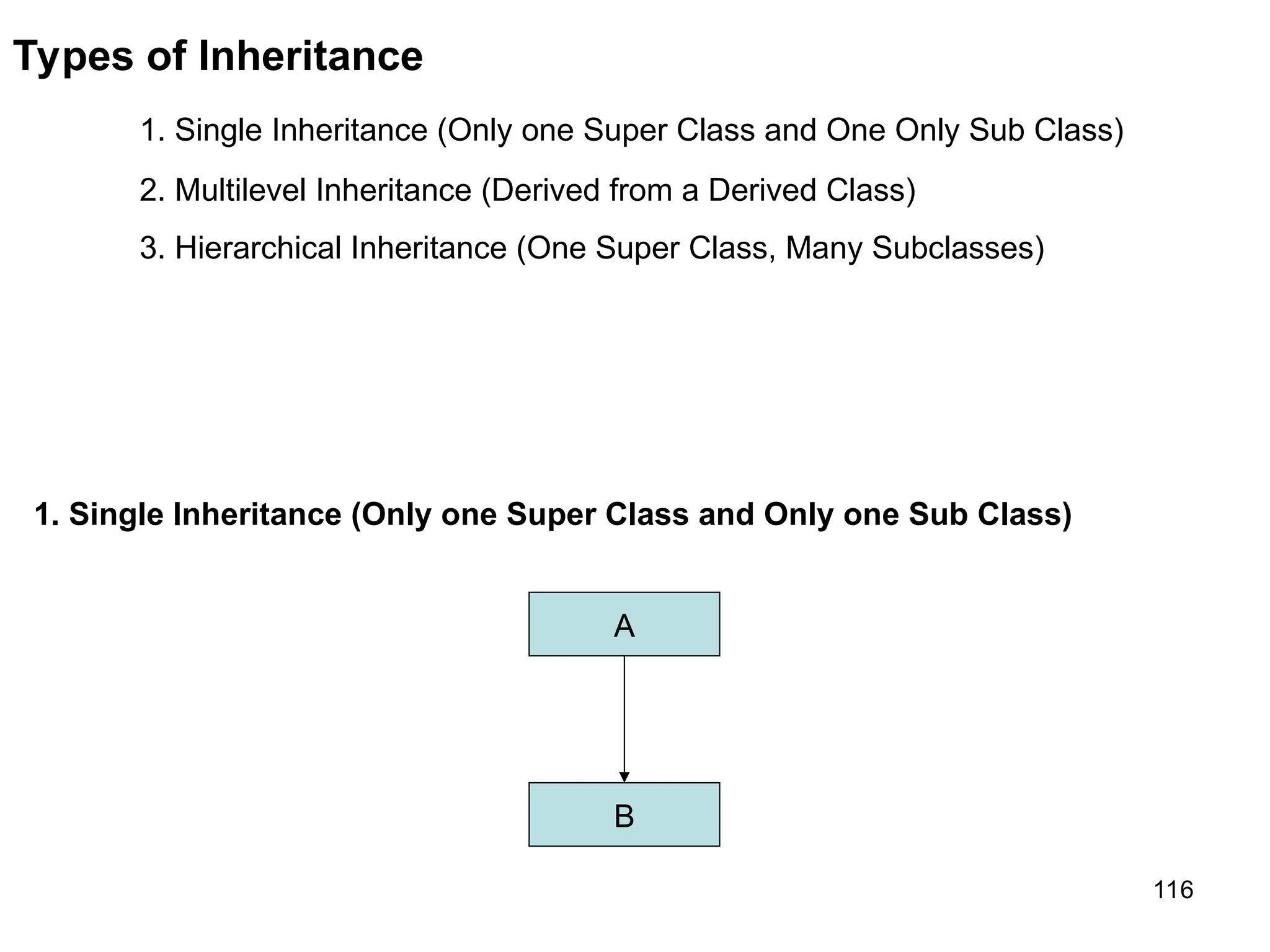 Types of Inheritance

1. Single Inheritance (Only one Super Class and One Only Sub Class)

2. Multilevel Inheritance (Derived from a Derived Class)

3. Hierarchical Inheritance (One Super Class, Many Subclasses)

1. Single Inheritance (Only one Super Class and Only one Sub Class)

A

B

116